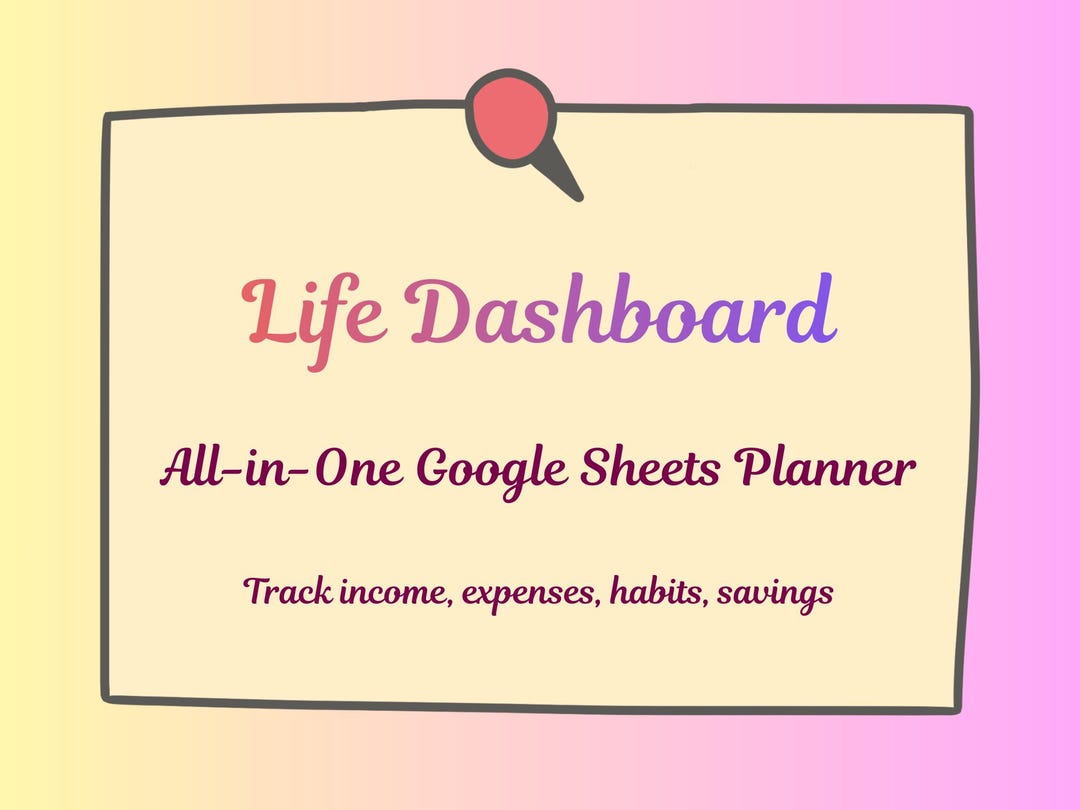 Life Dashboard

All-in-One Google Sheets Planner

Track income, expenses, habits, savings